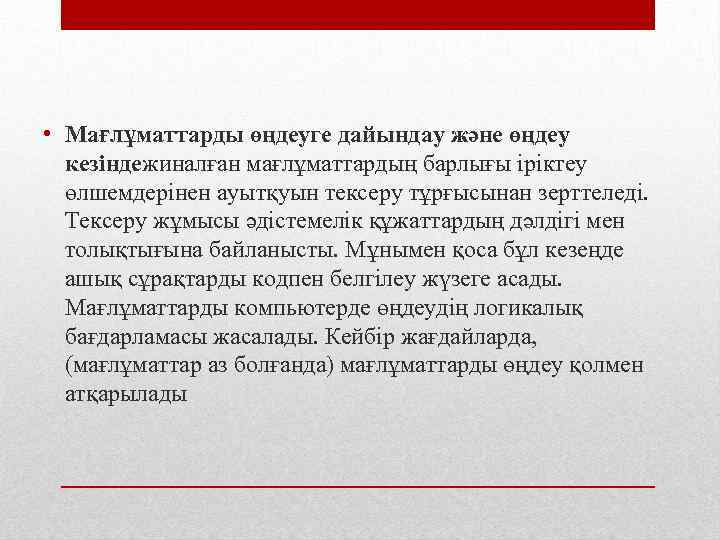 • Мағлұматтарды өңдеуге дайындау және өңдеу кезіндежиналған мағлұматтардың барлығы іріктеу өлшемдерінен ауытқуын тексеру тұрғысынан зерттеледі. Тексеру жұмысы әдістемелік құжаттардың дәлдігі мен толықтығына байланысты. Мұнымен қоса бұл кезеңде ашық сұрақтарды кодпен белгілеу жүзеге асады. Мағлұматтарды компьютерде өңдеудің логикалық бағдарламасы жасалады. Кейбір жағдайларда, (мағлұматтар аз болғанда) мағлұматтарды өңдеу қолмен атқарылады